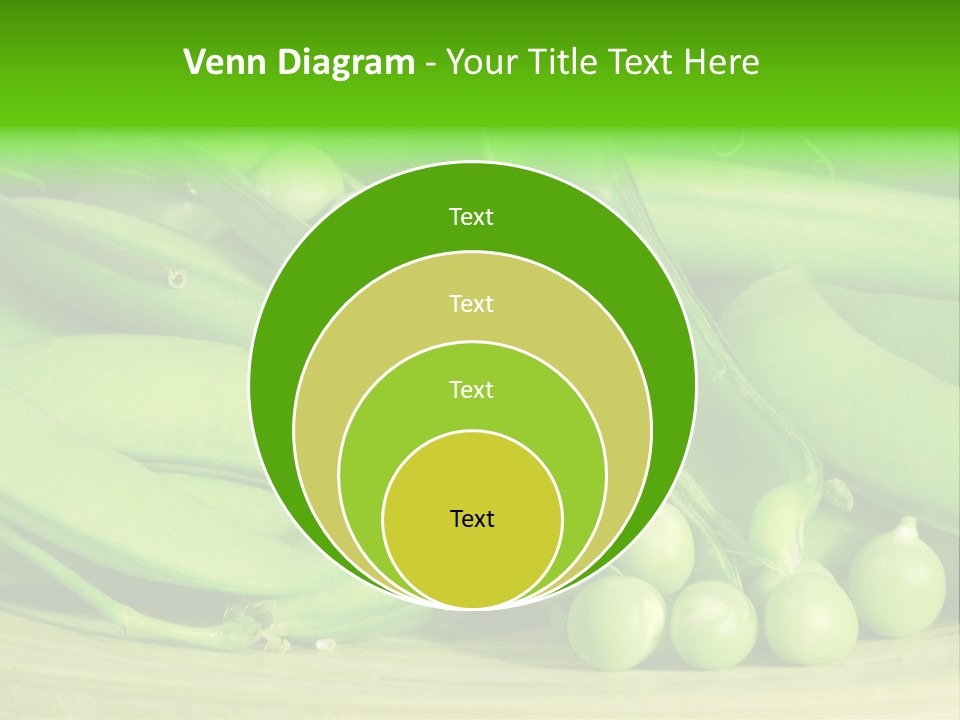 Venn Diagram - Your Title Text Here

Text

Text

Text

Text